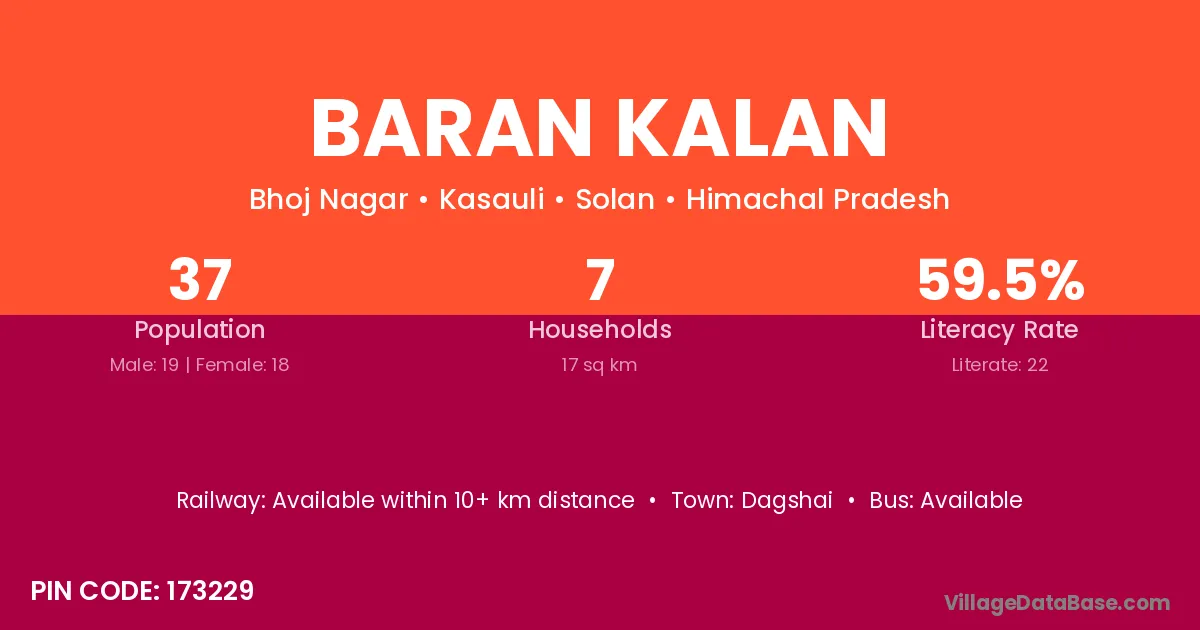 BARAN KALAN

Bhoj Nagar • Kasauli • Solan • Himachal Pradesh

37
Population
Male: 19 | Female: 18

7
Households
17 sq km

59.5%
Literacy Rate
Literate: 22

Railway: Available within 10+ km distance • Town: Dagshai • Bus: Available

PIN CODE: 173229

VillageDataBase.com